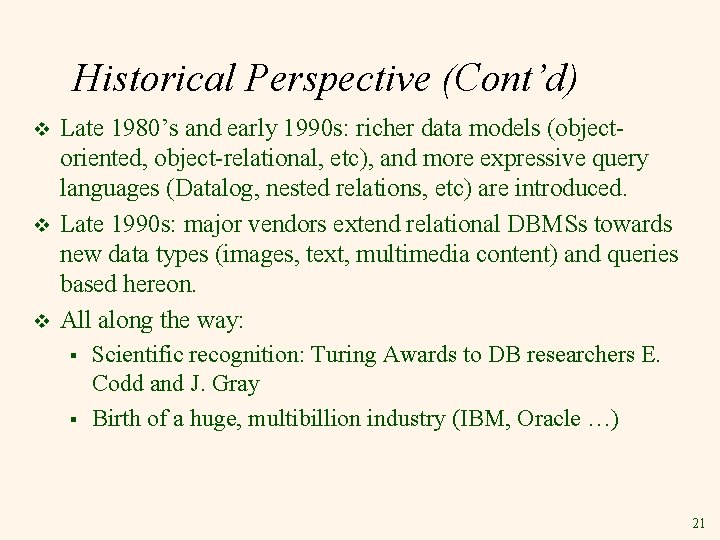 Historical Perspective (Cont'd)

❖ Late 1980's and early 1990s: richer data models (object-oriented, object-relational, etc), and more expressive query languages (Datalog, nested relations, etc) are introduced.

❖ Late 1990s: major vendors extend relational DBMSs towards new data types (images, text, multimedia content) and queries based hereon.

❖ All along the way:

▪ Scientific recognition: Turing Awards to DB researchers E. Codd and J. Gray

▪ Birth of a huge, multibillion industry (IBM, Oracle …)

21